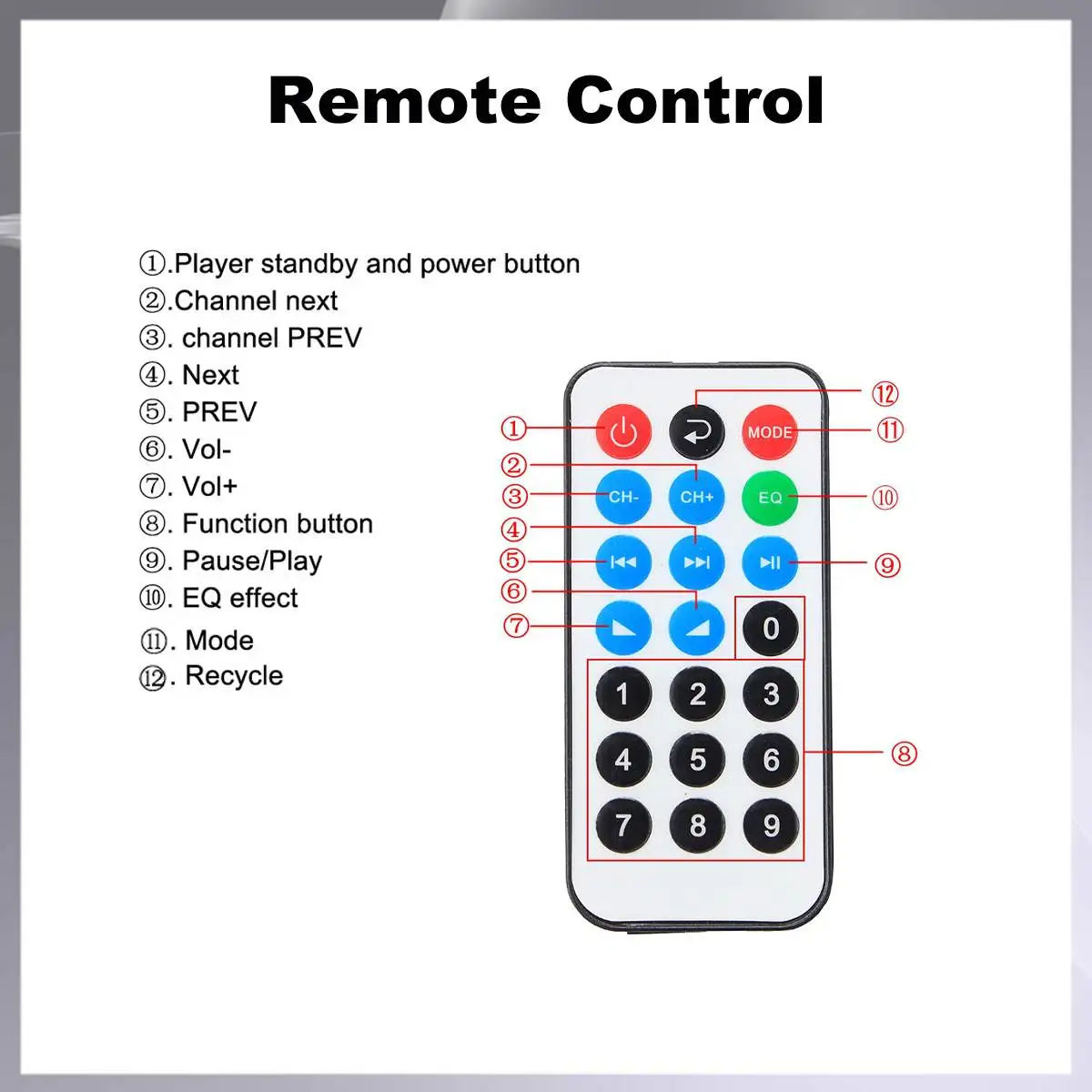 Remote Control

①.Player standby and power button
②.Channel next
③. channel PREV
④. Next
⑤. PREV
⑥. Vol-
⑦. Vol+
⑧. Function button
⑨. Pause/Play
⑩. EQ effect
⑪. Mode
⑫. Recycle

⑫
①
MODE
⑪
②
③
CH-
CH+
EQ
⑩
④
⑤
⑨
⑥
⑦
0
1
2
3
4
5
6
⑧
7
8
9